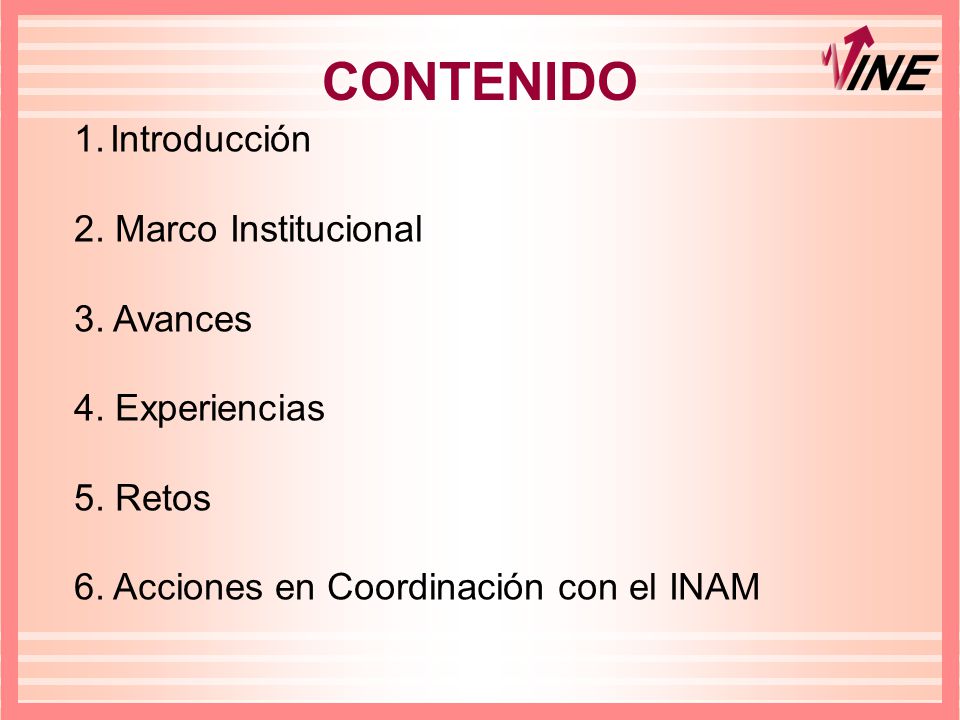 CONTENIDO

INE

1. Introducción

2. Marco Institucional

3. Avances

4. Experiencias

5. Retos

6. Acciones en Coordinación con el INAM